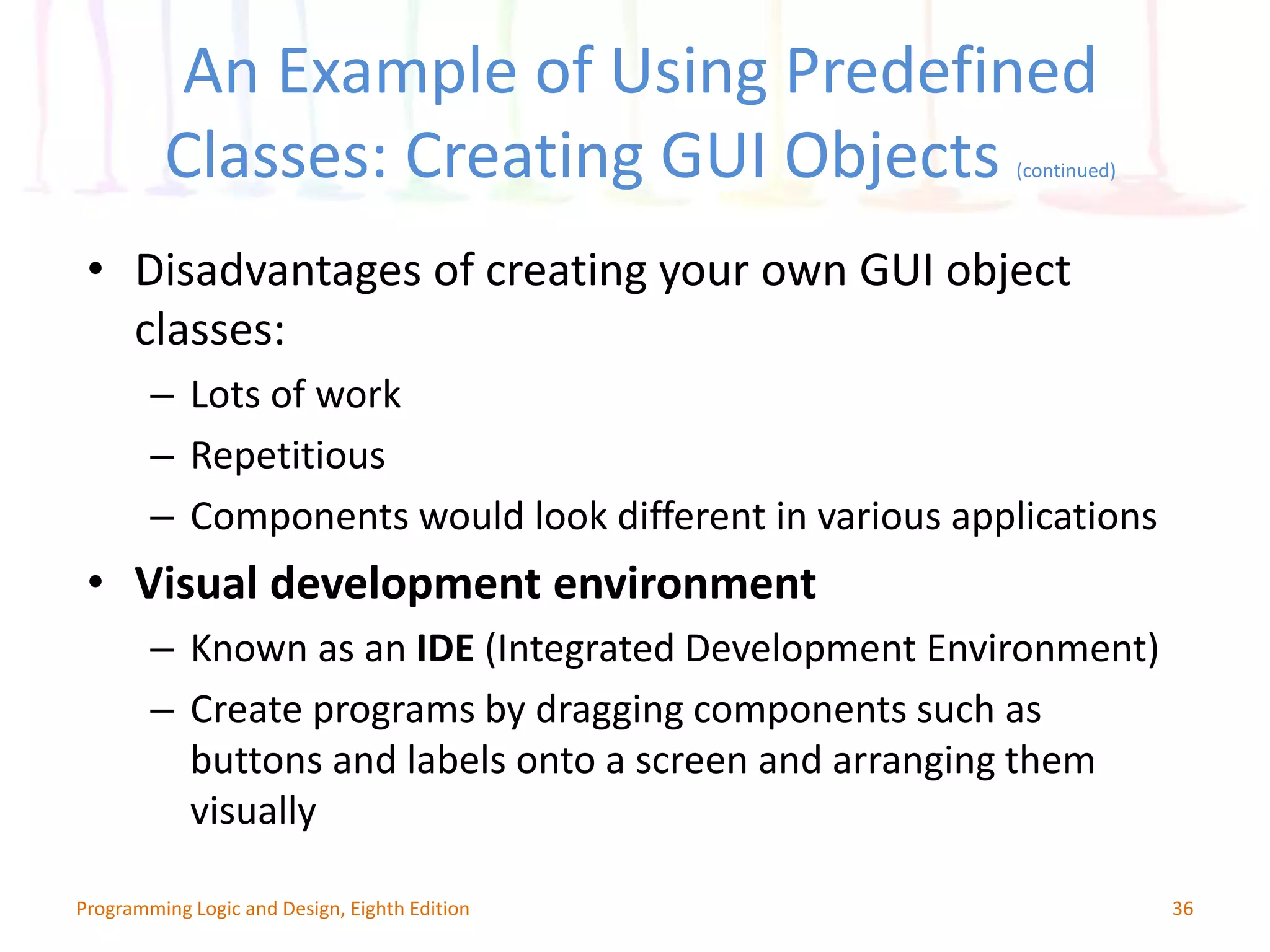 An Example of Using Predefined Classes: Creating GUI Objects (continued)

• Disadvantages of creating your own GUI object classes:
– Lots of work
– Repetitious
– Components would look different in various applications
• Visual development environment
– Known as an IDE (Integrated Development Environment)
– Create programs by dragging components such as buttons and labels onto a screen and arranging them visually

Programming Logic and Design, Eighth Edition
36